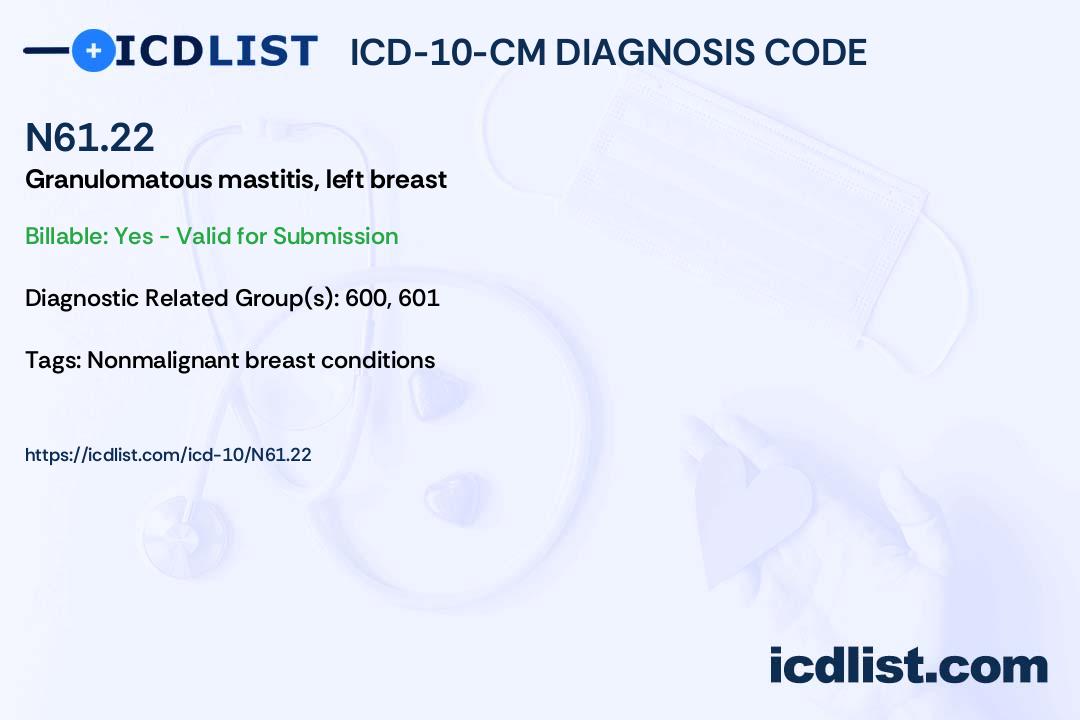 ICDLIST ICD-10-CM DIAGNOSIS CODE

N61.22

Granulomatous mastitis, left breast

Billable: Yes - Valid for Submission

Diagnostic Related Group(s): 600, 601

Tags: Nonmalignant breast conditions

https://icdlist.com/icd-10/N61.22

icdlist.com